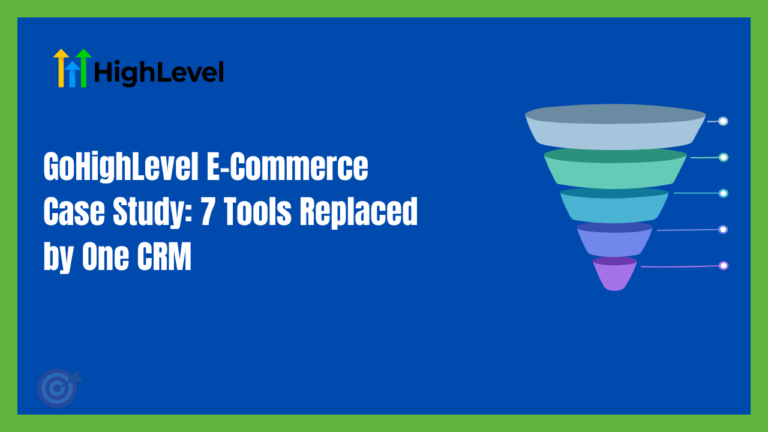 HighLevel

GoHighLevel E-Commerce Case Study: 7 Tools Replaced by One CRM